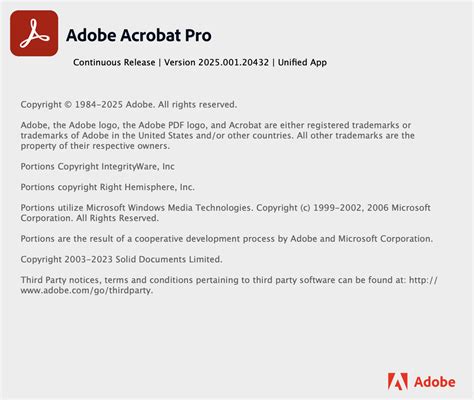 Adobe Acrobat Pro

Continuous Release | Version 2025.001.20432 | Unified App

Copyright © 1984-2025 Adobe. All rights reserved.

Adobe, the Adobe logo, the Adobe PDF logo, and Acrobat are either registered trademarks or trademarks of Adobe in the United States and/or other countries. All other trademarks are the property of their respective owners.

Portions Copyright IntegrityWare, Inc

Portions copyright Right Hemisphere, Inc.

Portions utilize Microsoft Windows Media Technologies. Copyright (c) 1999-2002, 2006 Microsoft Corporation. All Rights Reserved.

Portions are the result of a cooperative development process by Adobe and Microsoft Corporation.

Copyright 2003-2023 Solid Documents Limited.

Third Party notices, terms and conditions pertaining to third party software can be found at: http://www.adobe.com/go/thirdparty.

Adobe